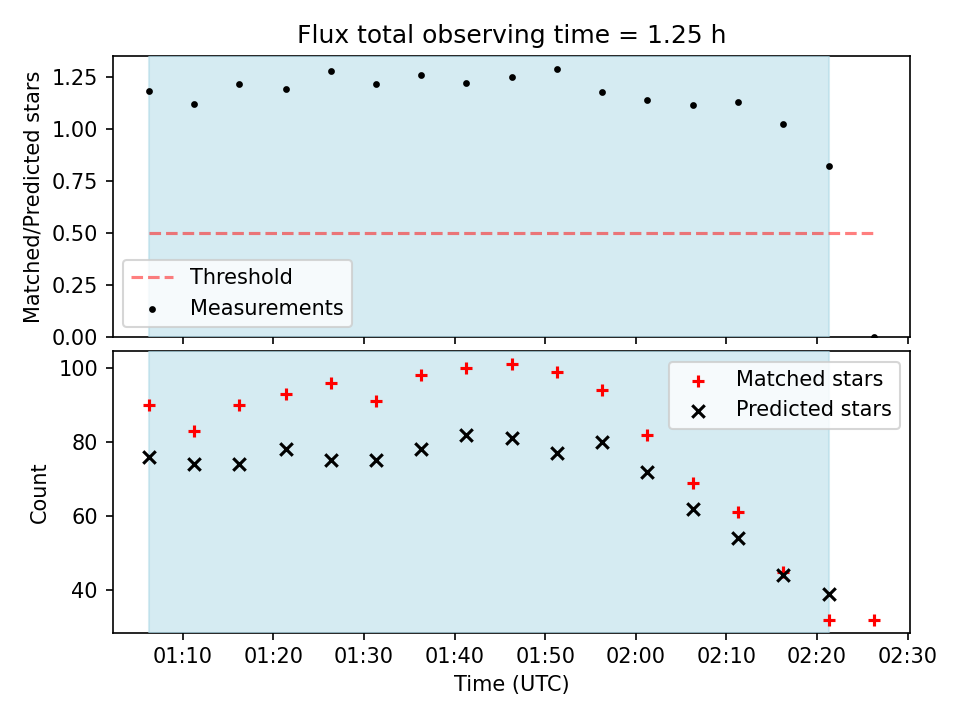 Flux total observing time = 1.25 h

Matched/Predicted stars

1.25
1.00
0.75
0.50
0.25
0.00

Threshold
Measurements

Count

100
80
60
40

Matched stars
Predicted stars

01:10 01:20 01:30 01:40 01:50 02:00 02:10 02:20 02:30

Time (UTC)